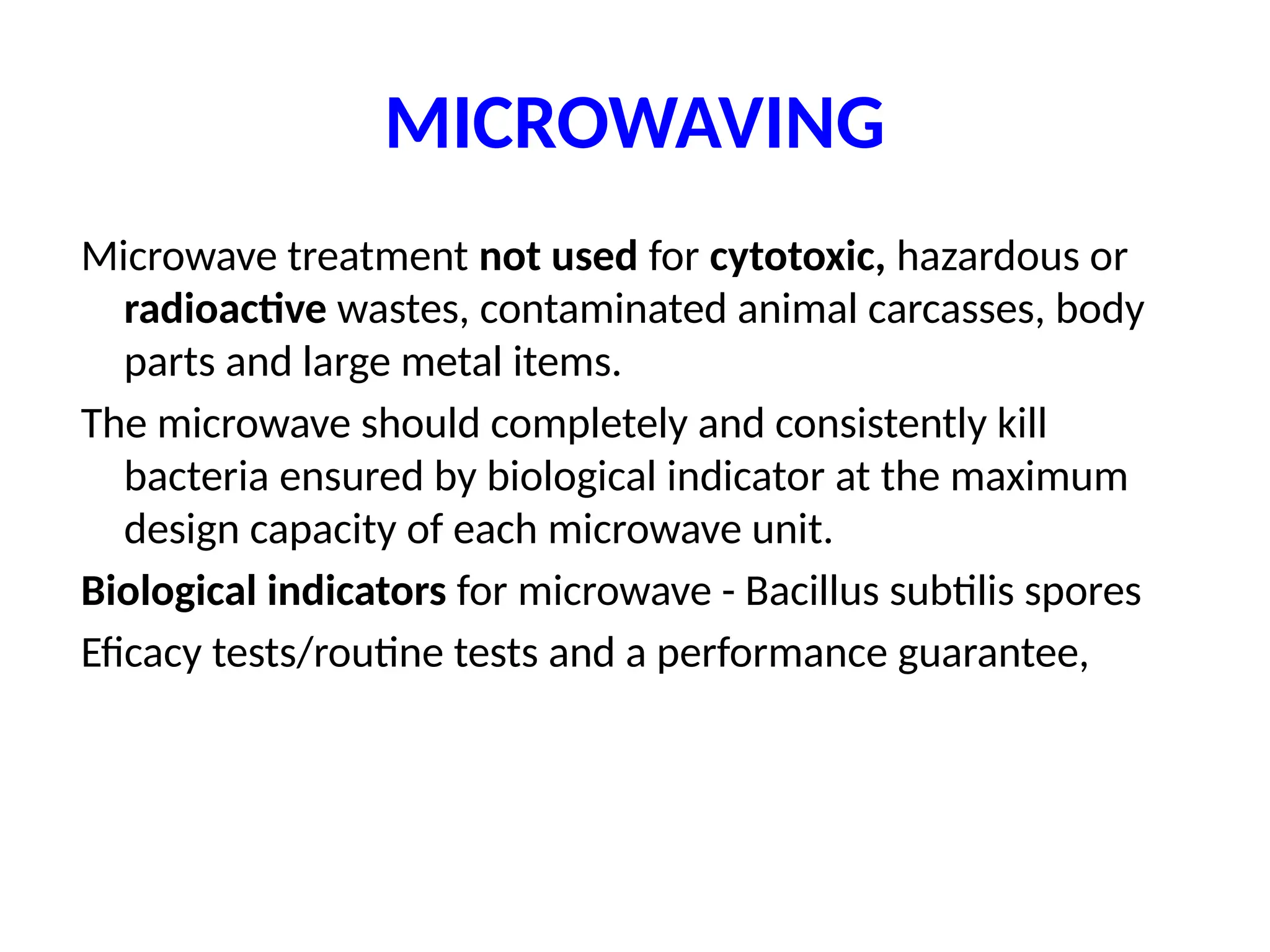 MICROWAVING

Microwave treatment not used for cytotoxic, hazardous or radioactive wastes, contaminated animal carcasses, body parts and large metal items.

The microwave should completely and consistently kill bacteria ensured by biological indicator at the maximum design capacity of each microwave unit.

Biological indicators for microwave - Bacillus subtilis spores

Eficacy tests/routine tests and a performance guarantee,